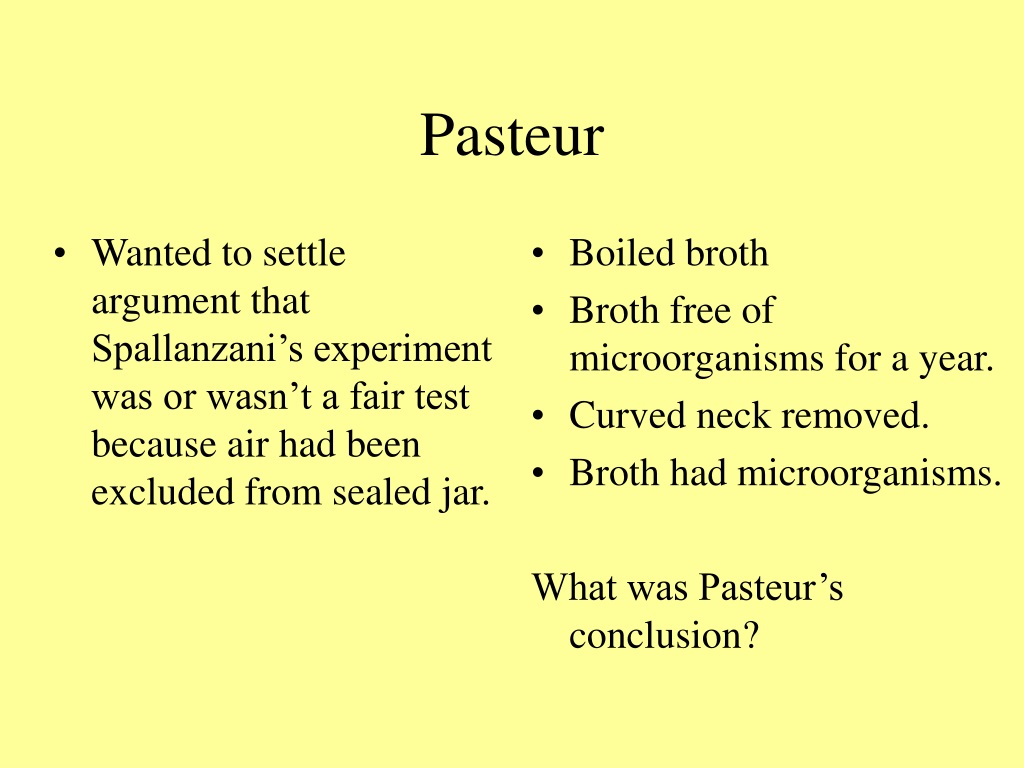 Pasteur

• Wanted to settle argument that Spallanzani’s experiment was or wasn’t a fair test because air had been excluded from sealed jar.

• Boiled broth
• Broth free of microorganisms for a year.
• Curved neck removed.
• Broth had microorganisms.

What was Pasteur’s conclusion?